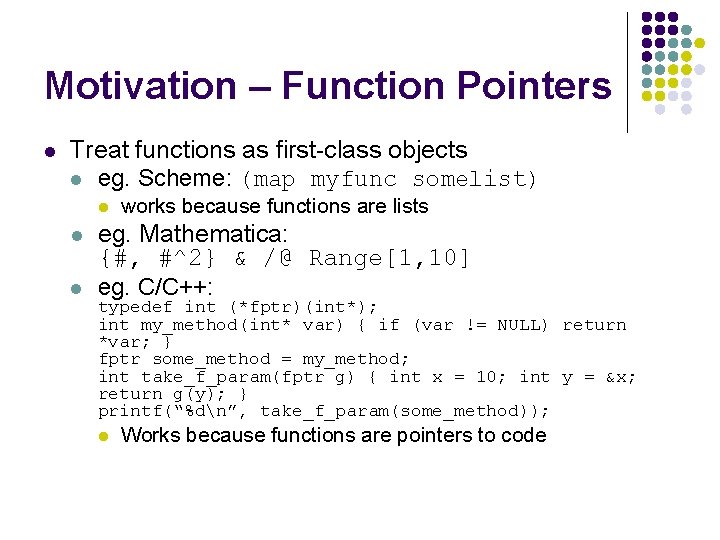 Motivation – Function Pointers

- Treat functions as first-class objects
  - eg. Scheme: (map myfunc somelist)
    - works because functions are lists
  - eg. Mathematica: {#, #^2} & /@ Range[1,10]
  - eg. C/C++:
typedef int (*fptr)(int*);
int my_method(int* var) { if (var != NULL) return *var; }
fptr some_method = my_method;
int take_f_param(fptr g) { int x = 10; int y = &x; return g(y); }
printf("%d\n", take_f_param(some_method));
    - Works because functions are pointers to code